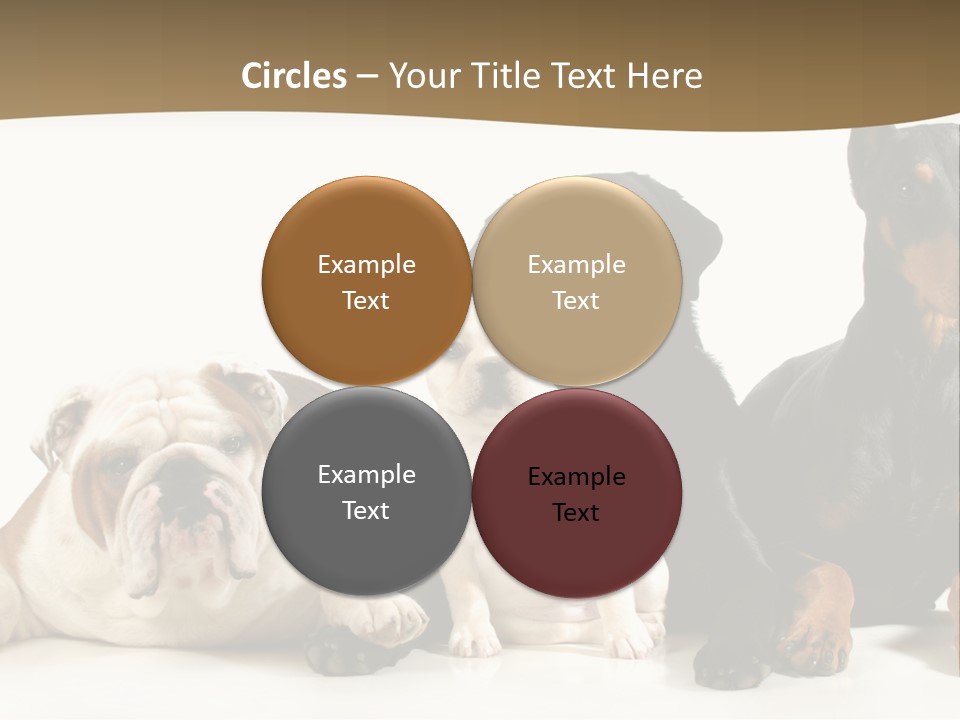 Circles – Your Title Text Here

Example Text

Example Text

Example Text

Example Text